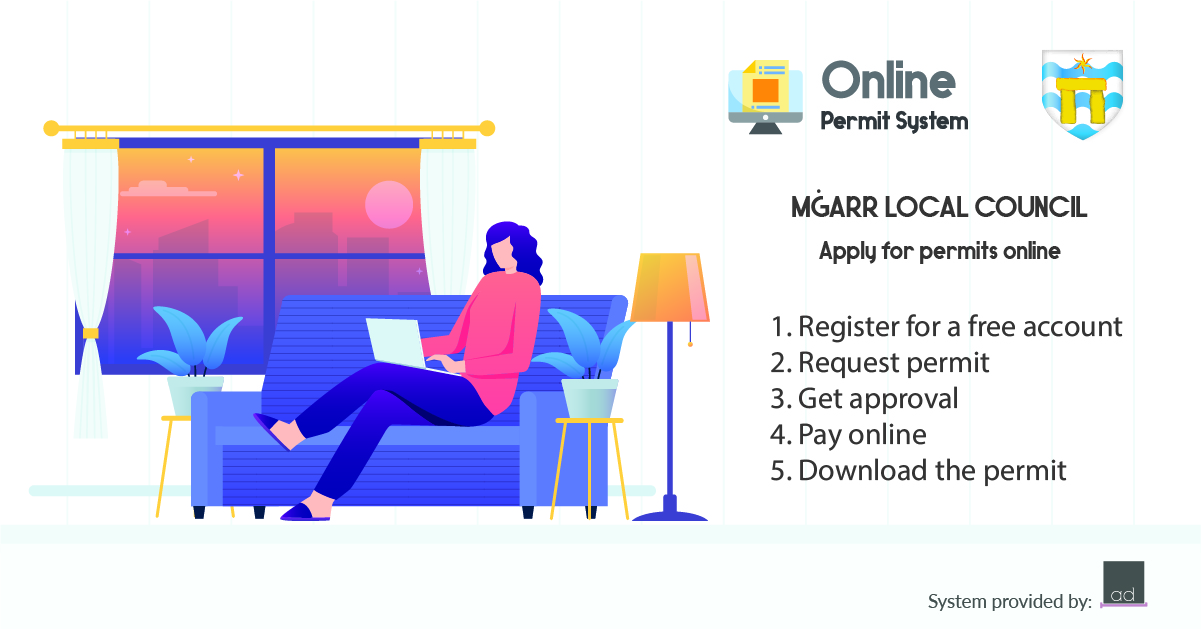 Online
Permit System

MĠARR LOCAL COUNCIL

Apply for permits online

1. Register for a free account
2. Request permit
3. Get approval
4. Pay online
5. Download the permit

System provided by: ad